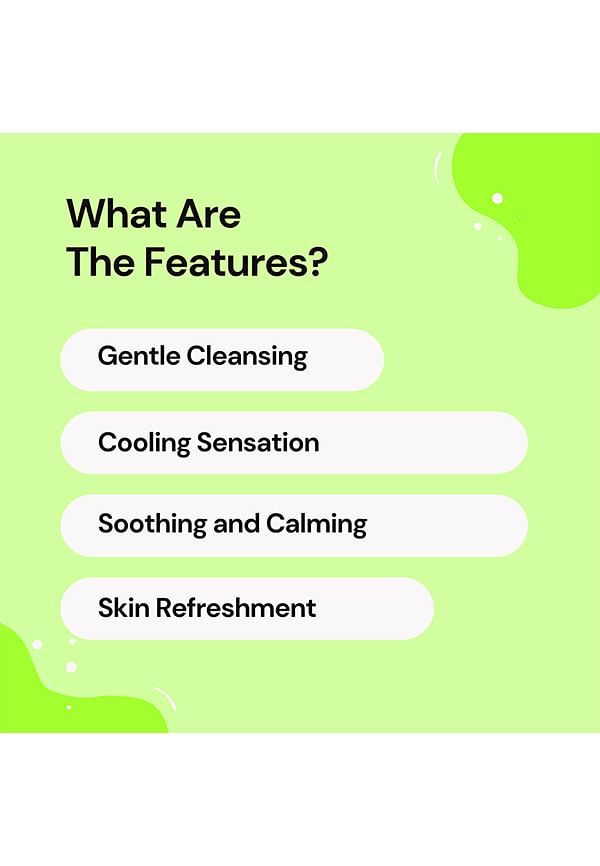 What Are
The Features?

Gentle Cleansing

Cooling Sensation

Soothing and Calming

Skin Refreshment